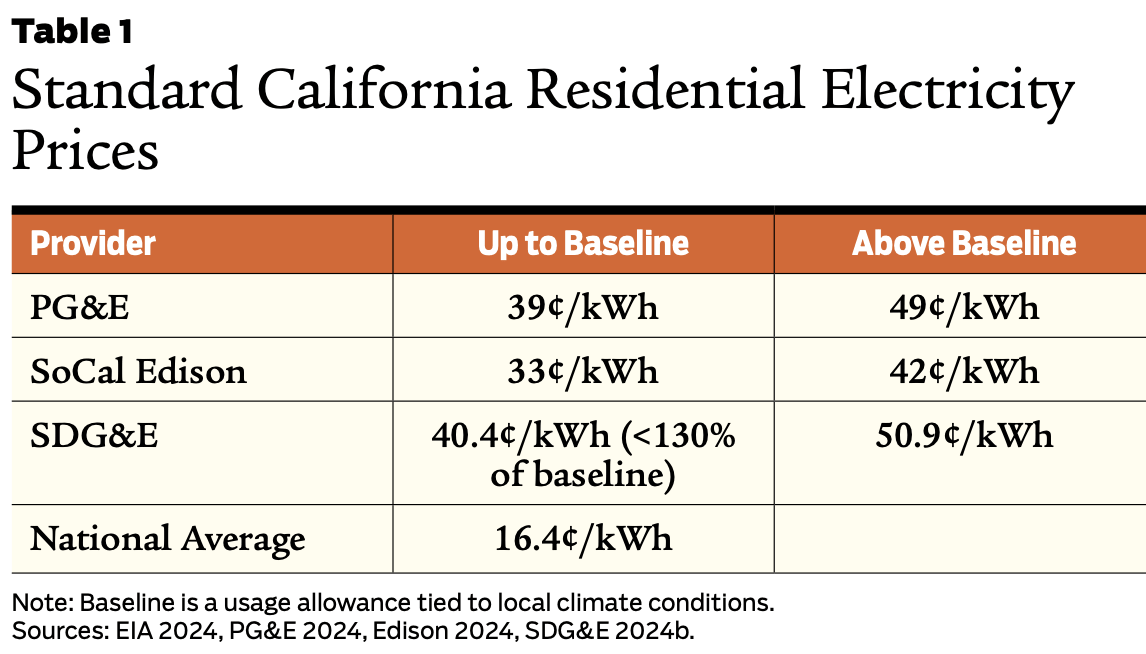 Table 1

Standard California Residential Electricity Prices

| Provider | Up to Baseline | Above Baseline |
|---|---|---|
| PG&E | 39¢/kWh | 49¢/kWh |
| SoCal Edison | 33¢/kWh | 42¢/kWh |
| SDG&E | 40.4¢/kWh (<130% of baseline) | 50.9¢/kWh |
| National Average | 16.4¢/kWh | |

Note: Baseline is a usage allowance tied to local climate conditions.
Sources: EIA 2024, PG&E 2024, Edison 2024, SDG&E 2024b.